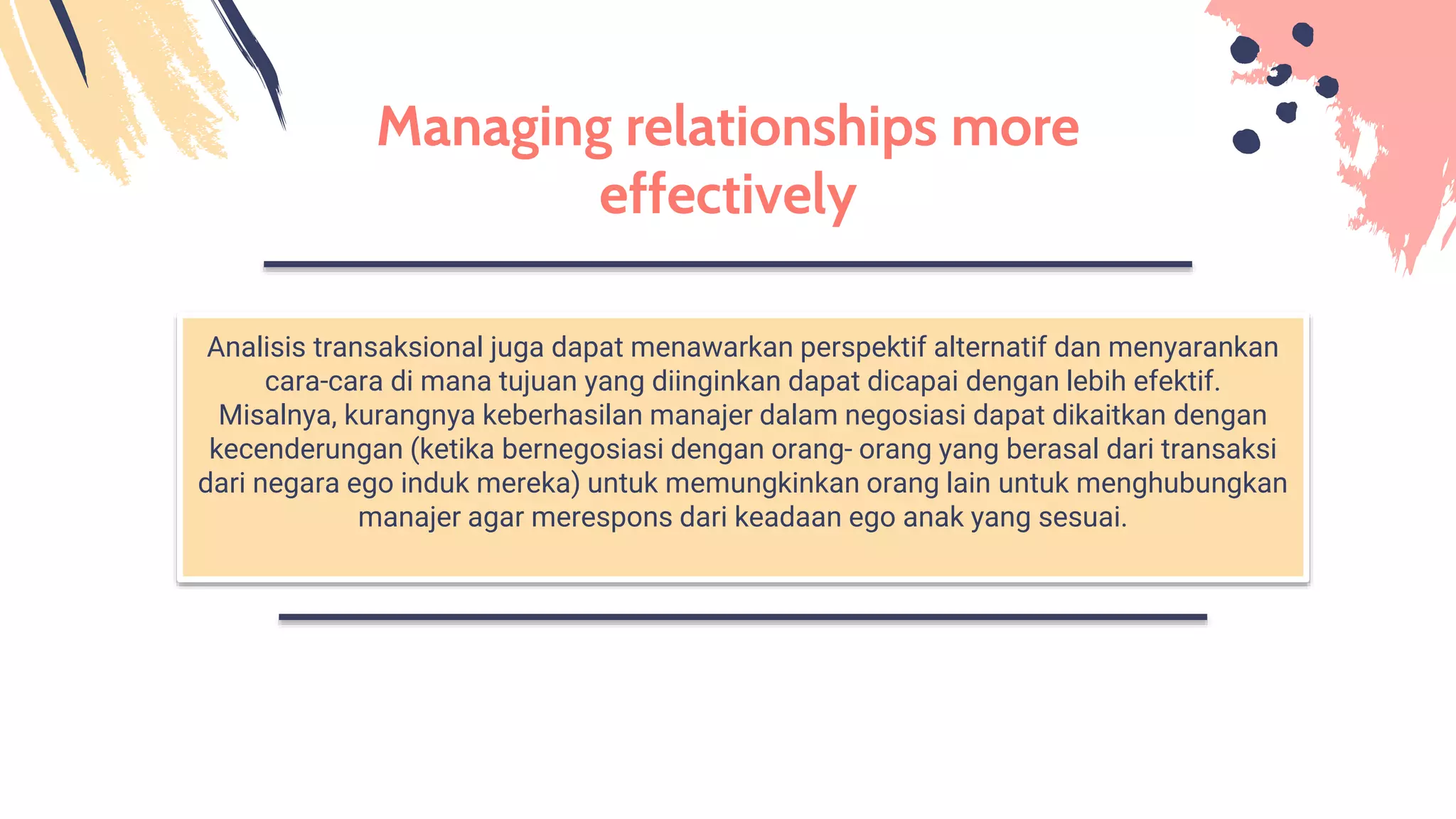 Managing relationships more effectively

Analisis transaksional juga dapat menawarkan perspektif alternatif dan menyarankan cara-cara di mana tujuan yang diinginkan dapat dicapai dengan lebih efektif. Misalnya, kurangnya keberhasilan manajer dalam negosiasi dapat dikaitkan dengan kecenderungan (ketika bernegosiasi dengan orang- orang yang berasal dari transaksi dari negara ego induk mereka) untuk memungkinkan orang lain untuk menghubungkan manajer agar merespons dari keadaan ego anak yang sesuai.